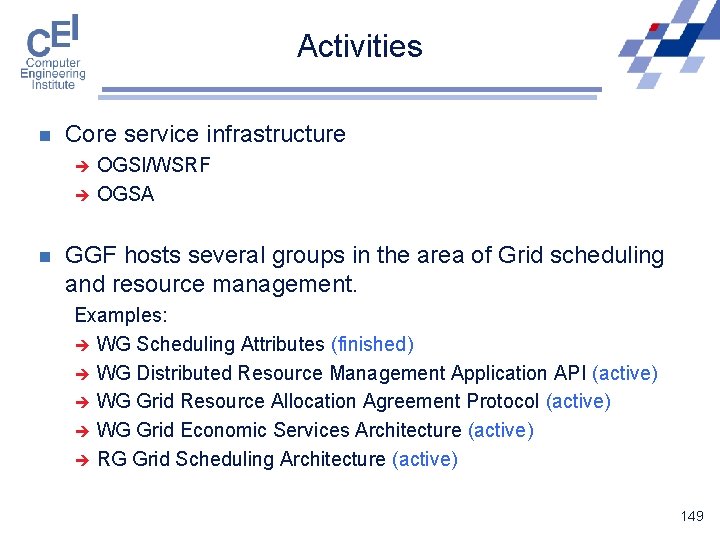 CEI
Computer
Engineering
Institute

Activities

Core service infrastructure
➔ OGSI/WSRF
➔ OGSA

GGF hosts several groups in the area of Grid scheduling and resource management.
Examples:
➔ WG Scheduling Attributes (finished)
➔ WG Distributed Resource Management Application API (active)
➔ WG Grid Resource Allocation Agreement Protocol (active)
➔ WG Grid Economic Services Architecture (active)
➔ RG Grid Scheduling Architecture (active)

149